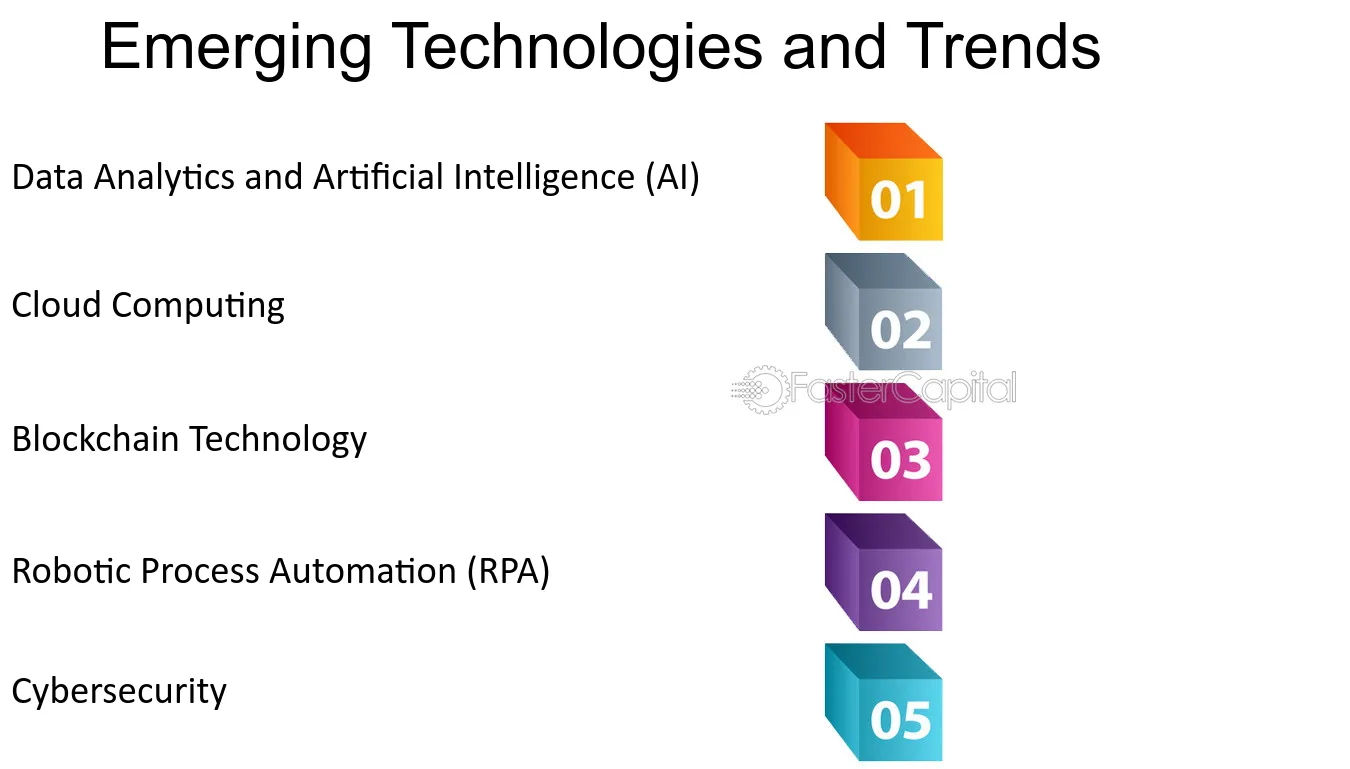 Emerging Technologies and Trends

Data Analytics and Artificial Intelligence (AI)

01

Cloud Computing

02

FasterCapital

Blockchain Technology

03

Robotic Process Automation (RPA)

04

Cybersecurity

05